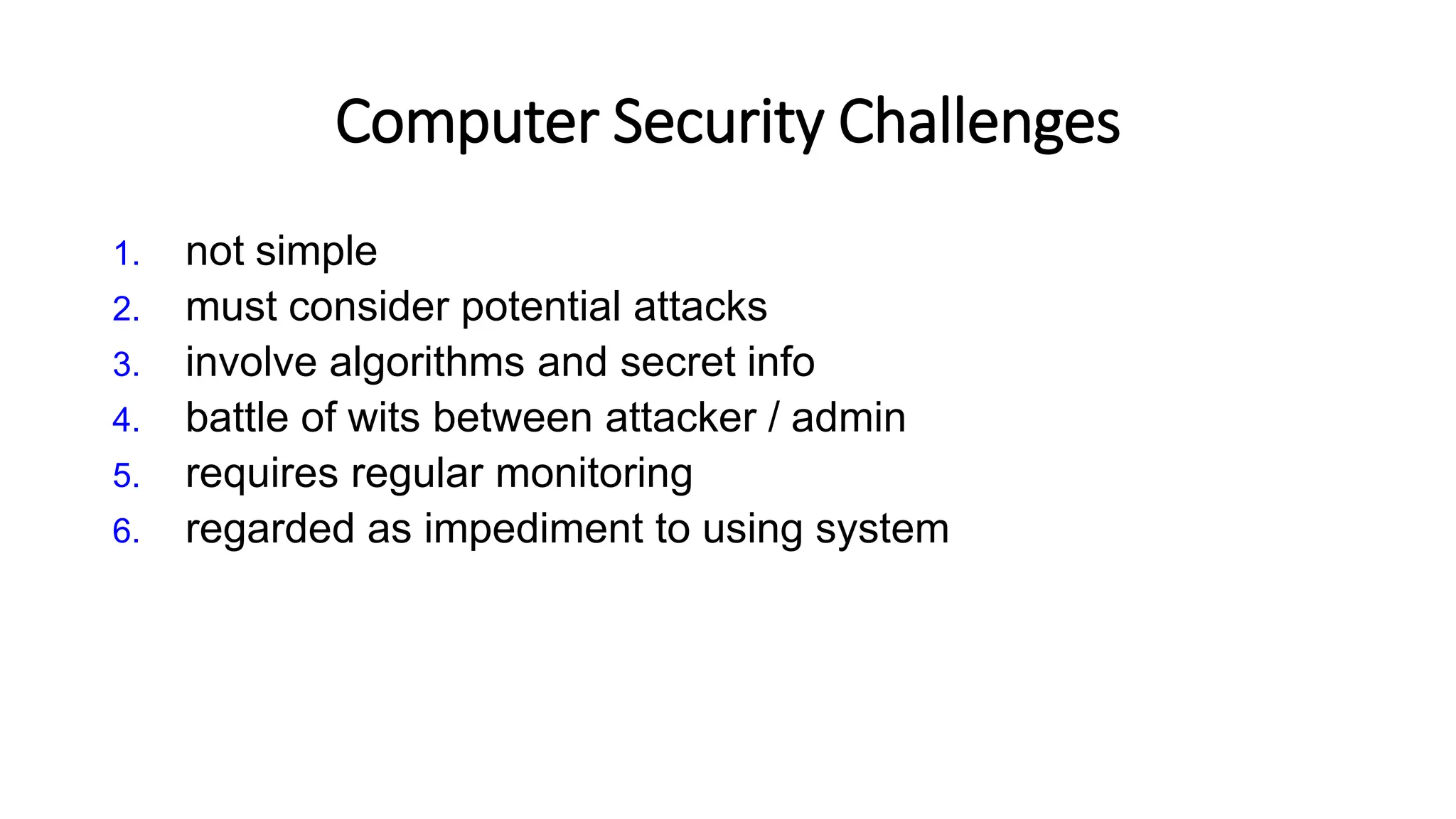 Computer Security Challenges

1. not simple
2. must consider potential attacks
3. involve algorithms and secret info
4. battle of wits between attacker / admin
5. requires regular monitoring
6. regarded as impediment to using system